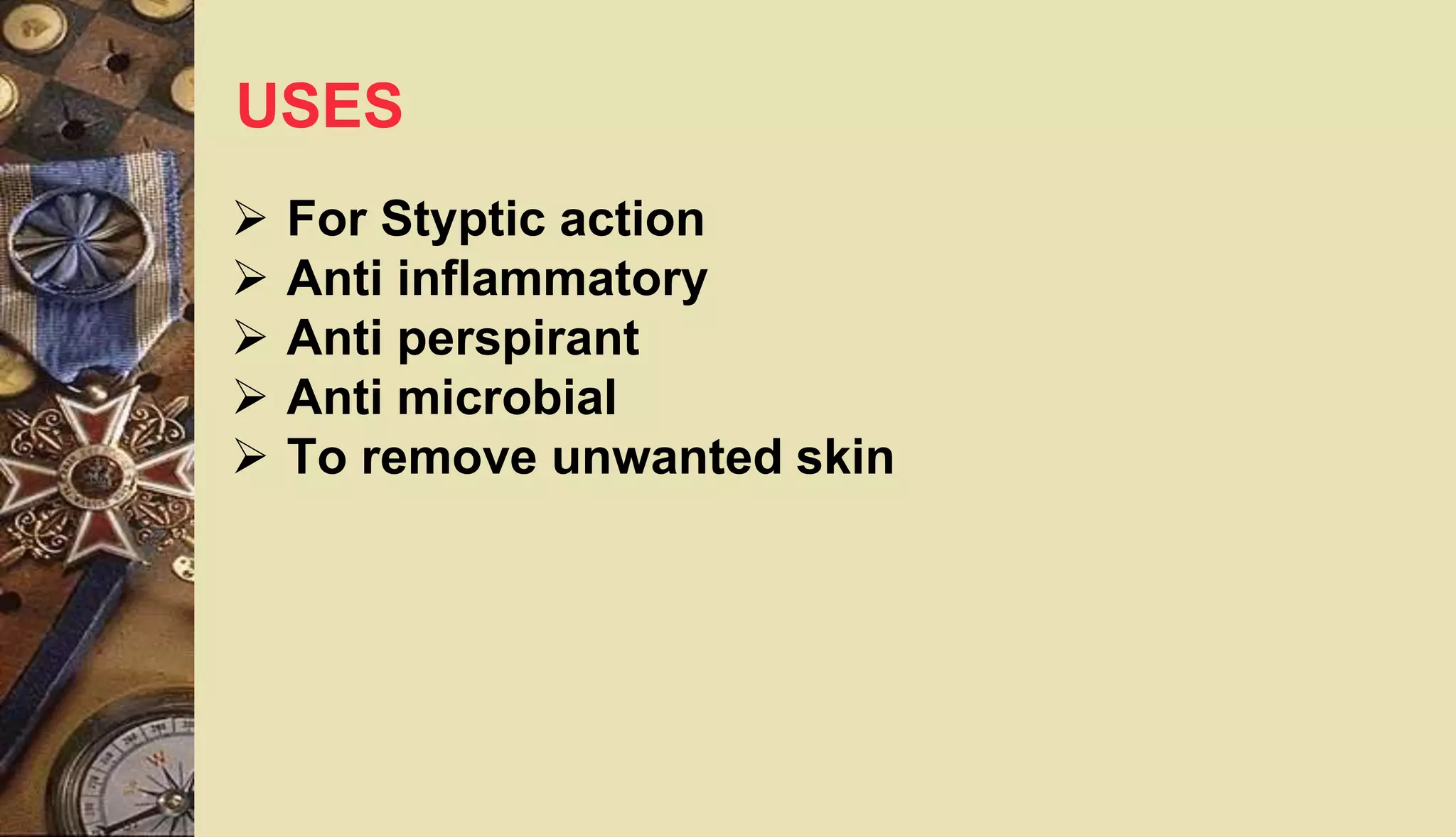 USES

➢ For Styptic action
➢ Anti inflammatory
➢ Anti perspirant
➢ Anti microbial
➢ To remove unwanted skin